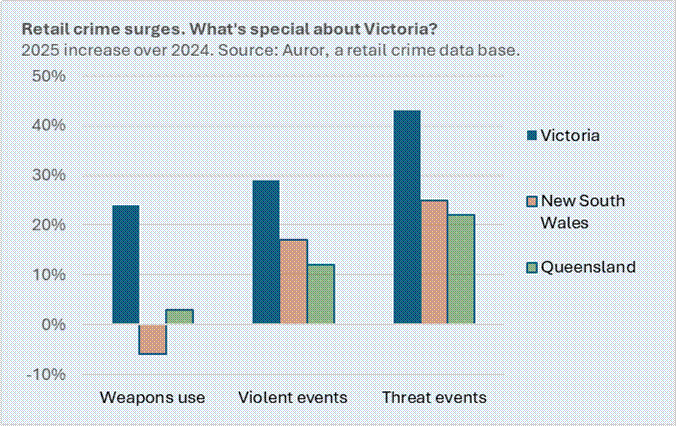 Retail crime surges. What's special about Victoria?
2025 increase over 2024. Source: Auror, a retail crime data base.

50%
40%
30%
20%
10%
0%
-10%

Weapons use
Violent events
Threat events

Victoria
New South Wales
Queensland